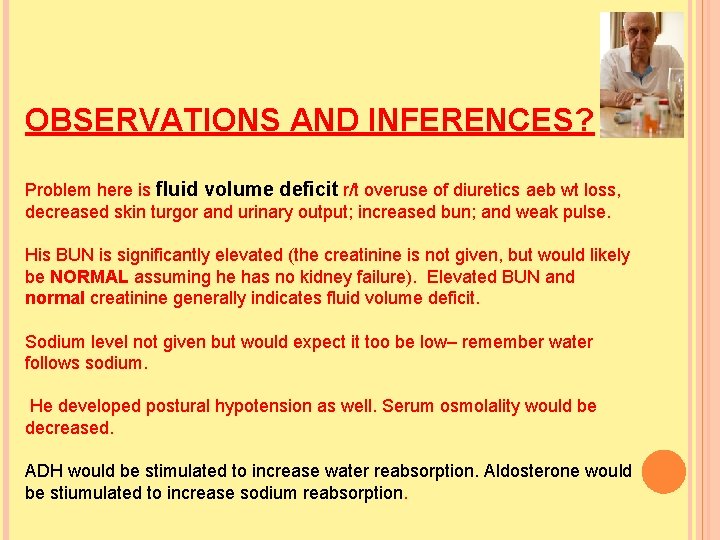 OBSERVATIONS AND INFERENCES?

Problem here is fluid volume deficit r/t overuse of diuretics aeb wt loss, decreased skin turgor and urinary output; increased bun; and weak pulse.

His BUN is significantly elevated (the creatinine is not given, but would likely be NORMAL assuming he has no kidney failure). Elevated BUN and normal creatinine generally indicates fluid volume deficit.

Sodium level not given but would expect it too be low– remember water follows sodium.

He developed postural hypotension as well. Serum osmolality would be decreased.

ADH would be stimulated to increase water reabsorption. Aldosterone would be stiumulated to increase sodium reabsorption.